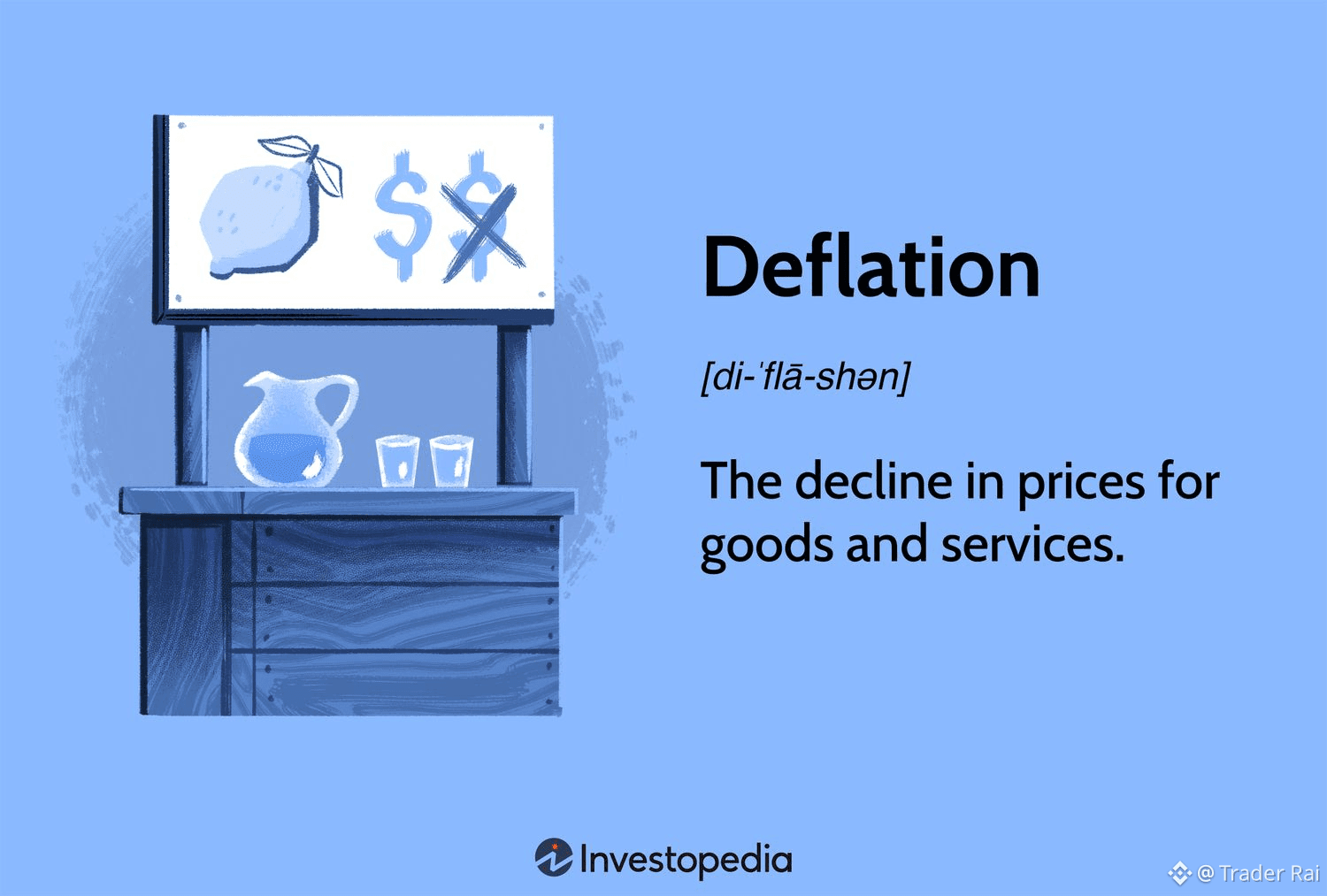 $$

Deflation

[di-ˈflā-shən]

The decline in prices for goods and services.

Investopedia

@ Trader Rai